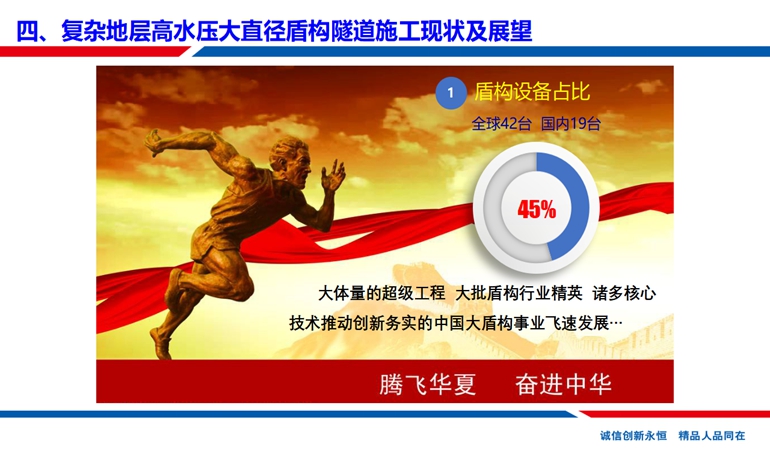 四、复杂地层高水压大直径盾构隧道施工现状及展望

1 盾构设备占比

全球42台 国内19台

45%

大体量的超级工程 大批盾构行业精英 诸多核心技术推动创新务实的中国大盾构事业飞速发展…

腾飞华夏 奋进中华

诚信创新永恒 精品人品同在